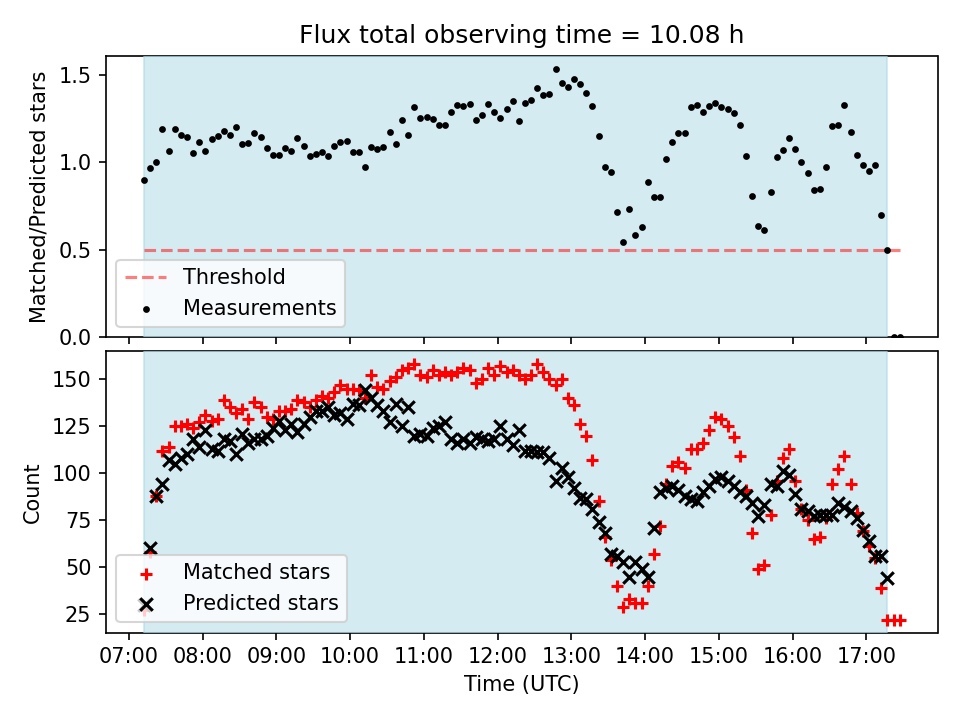 Flux total observing time = 10.08 h

Matched/Predicted stars

1.5
1.0
0.5
0.0

Threshold
Measurements

Count

150
125
100
75
50
25

Matched stars
Predicted stars

07:00 08:00 09:00 10:00 11:00 12:00 13:00 14:00 15:00 16:00 17:00

Time (UTC)